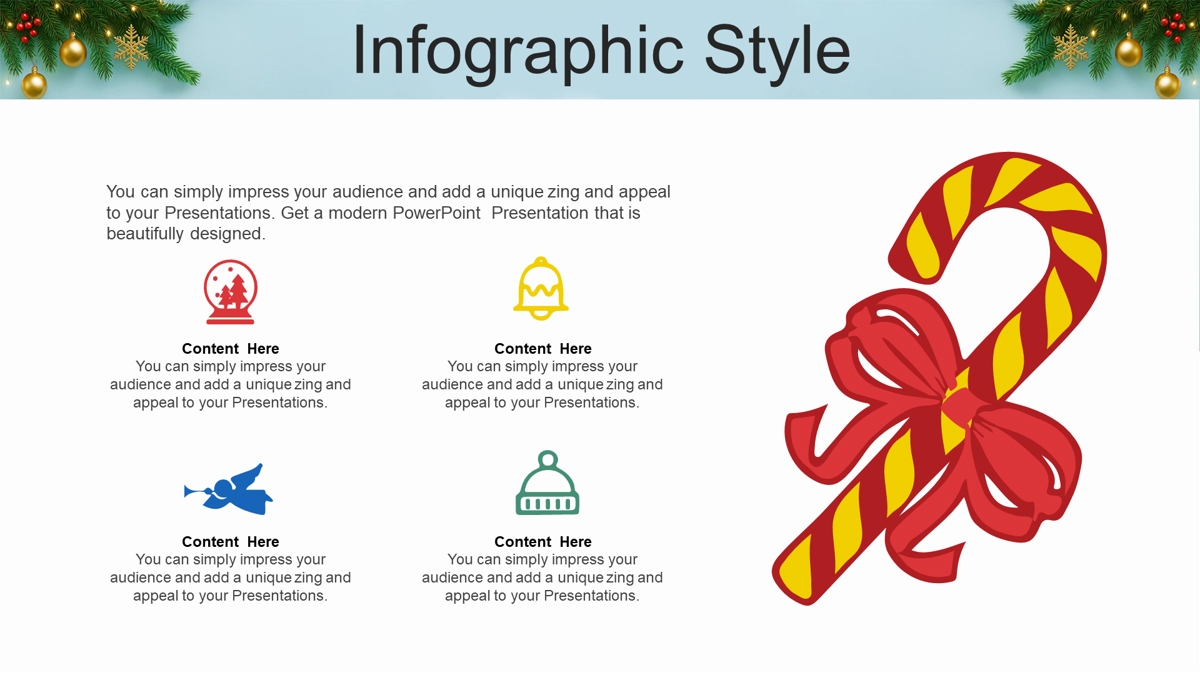 Infographic Style

You can simply impress your audience and add a unique zing and appeal to your Presentations. Get a modern PowerPoint Presentation that is beautifully designed.

Content Here
You can simply impress your audience and add a unique zing and appeal to your Presentations.

Content Here
You can simply impress your audience and add a unique zing and appeal to your Presentations.

Content Here
You can simply impress your audience and add a unique zing and appeal to your Presentations.

Content Here
You can simply impress your audience and add a unique zing and appeal to your Presentations.